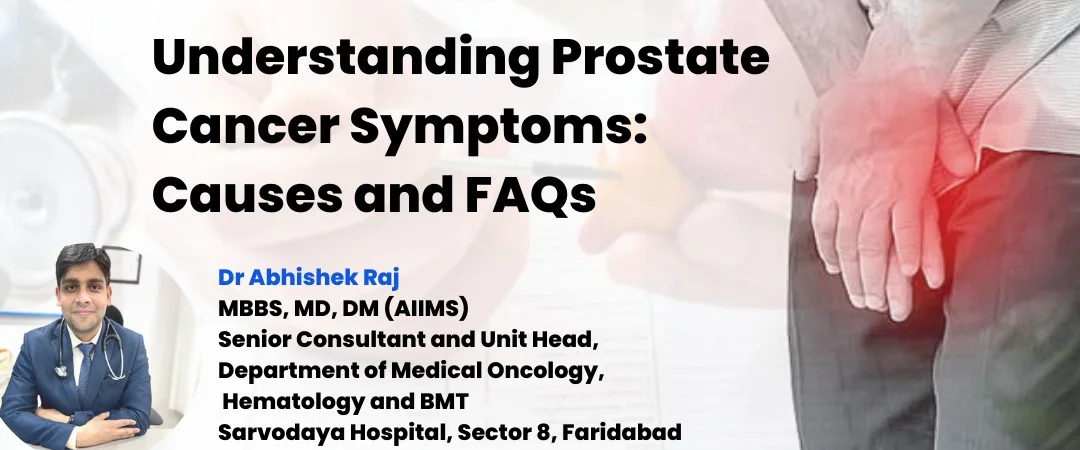 Understanding Prostate Cancer Symptoms: Causes and FAQs

Dr Abhishek Raj
MBBS, MD, DM (AIIMS)
Senior Consultant and Unit Head,
Department of Medical Oncology,
Hematology and BMT
Sarvodaya Hospital, Sector 8, Faridabad